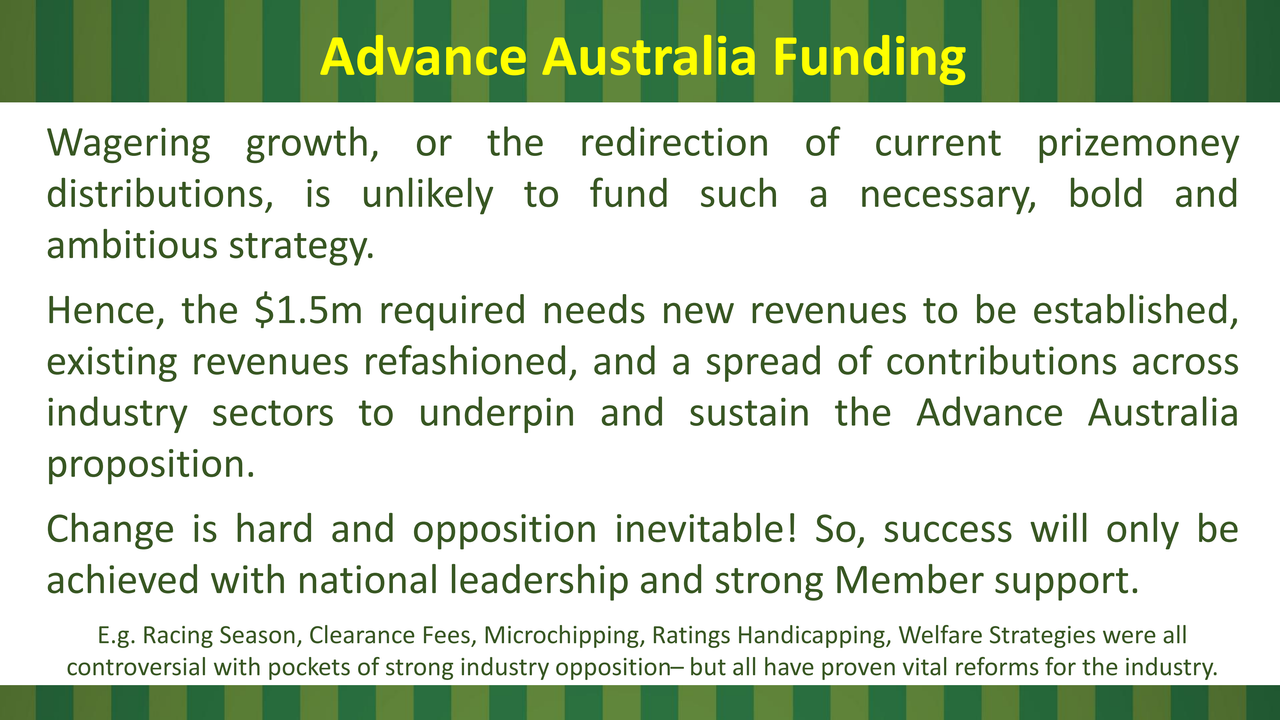 Advance Australia Funding

Wagering growth, or the redirection of current prizemoney distributions, is unlikely to fund such a necessary, bold and ambitious strategy.

Hence, the \$1.5m required needs new revenues to be established, existing revenues refashioned, and a spread of contributions across industry sectors to underpin and sustain the Advance Australia proposition.

Change is hard and opposition inevitable! So, success will only be achieved with national leadership and strong Member support.

E.g. Racing Season, Clearance Fees, Microchipping, Ratings Handicapping, Welfare Strategies were all controversial with pockets of strong industry opposition– but all have proven vital reforms for the industry.